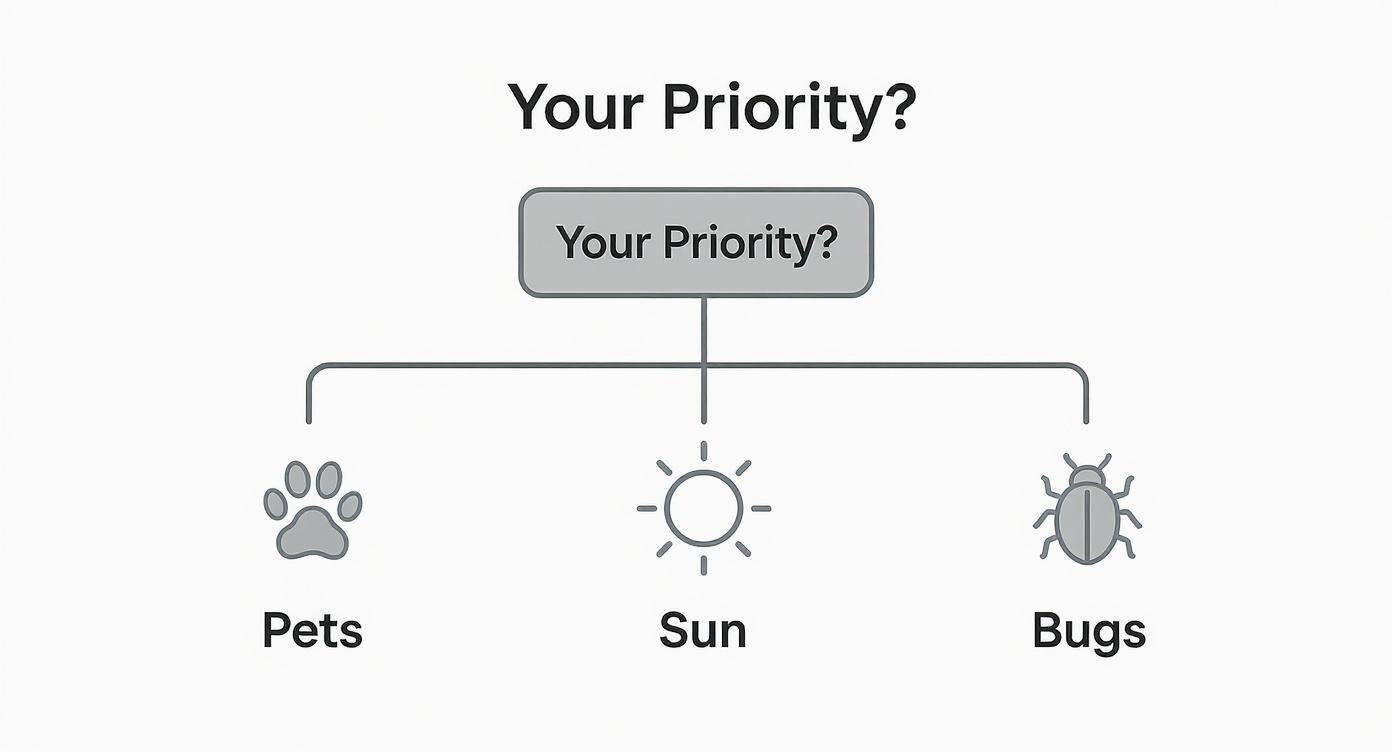 Your Priority?

Your Priority?

Pets

Sun

Bugs